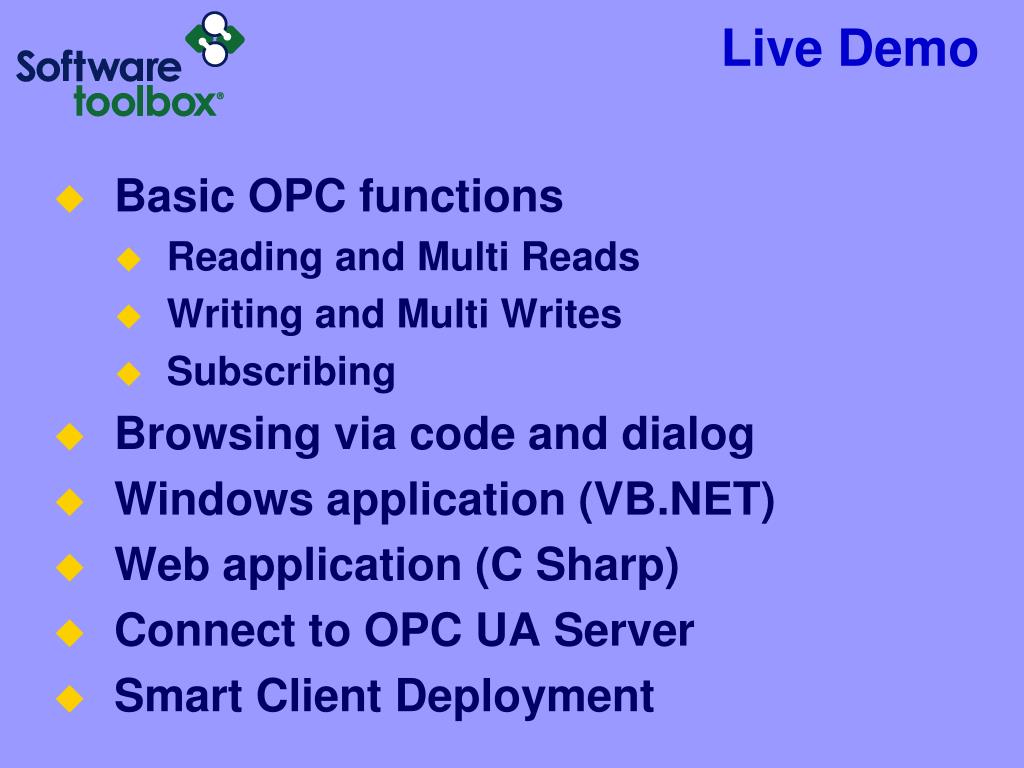 Software toolbox®

Live Demo

Basic OPC functions
Reading and Multi Reads
Writing and Multi Writes
Subscribing
Browsing via code and dialog
Windows application (VB.NET)
Web application (C Sharp)
Connect to OPC UA Server
Smart Client Deployment